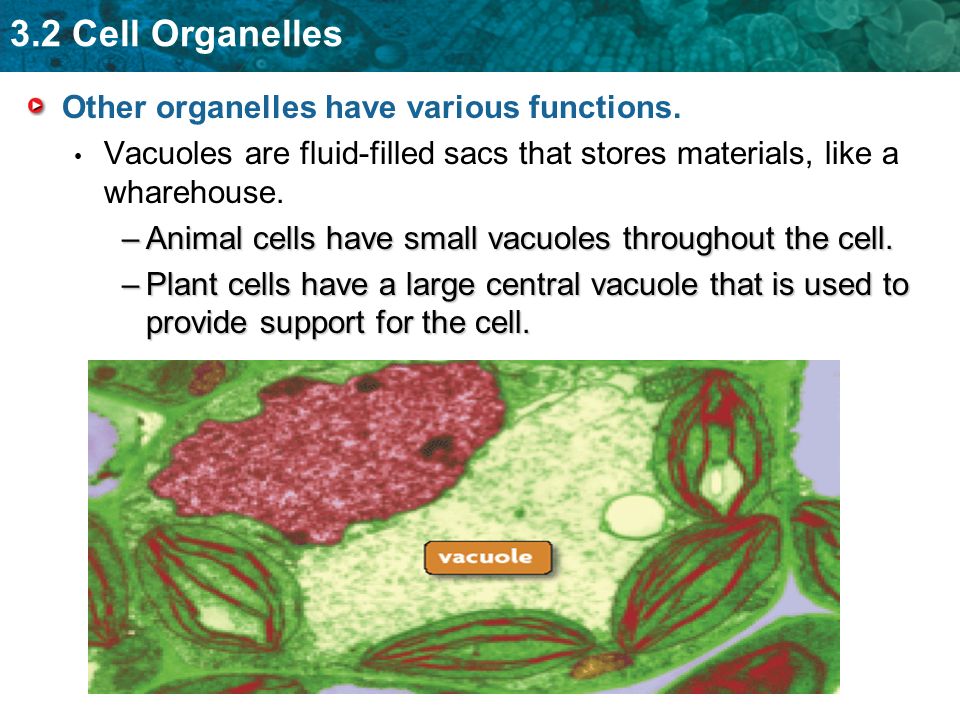 3.2 Cell Organelles

Other organelles have various functions.

• Vacuoles are fluid-filled sacs that stores materials, like a wharehouse.

– Animal cells have small vacuoles throughout the cell.

– Plant cells have a large central vacuole that is used to provide support for the cell.

vacuole